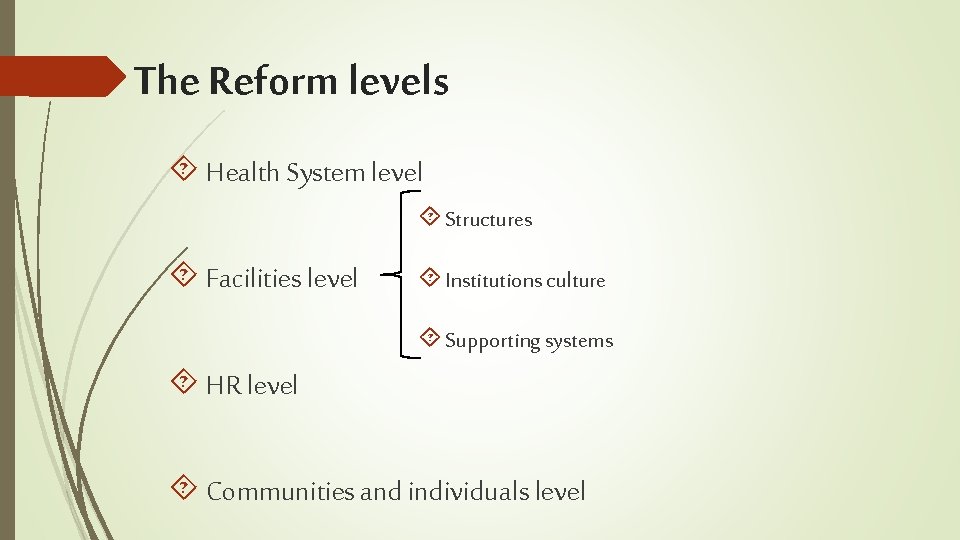 The Reform levels

Health System level

Facilities level

Structures

Institutions culture

Supporting systems

HR level

Communities and individuals level